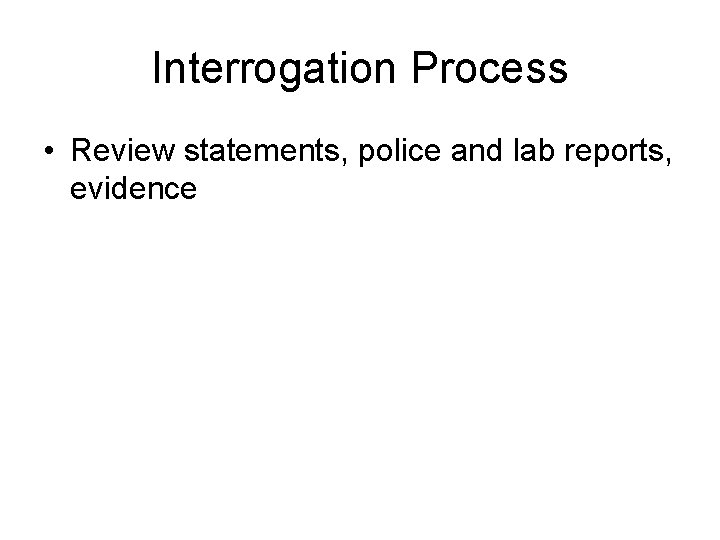 Interrogation Process

• Review statements, police and lab reports, evidence